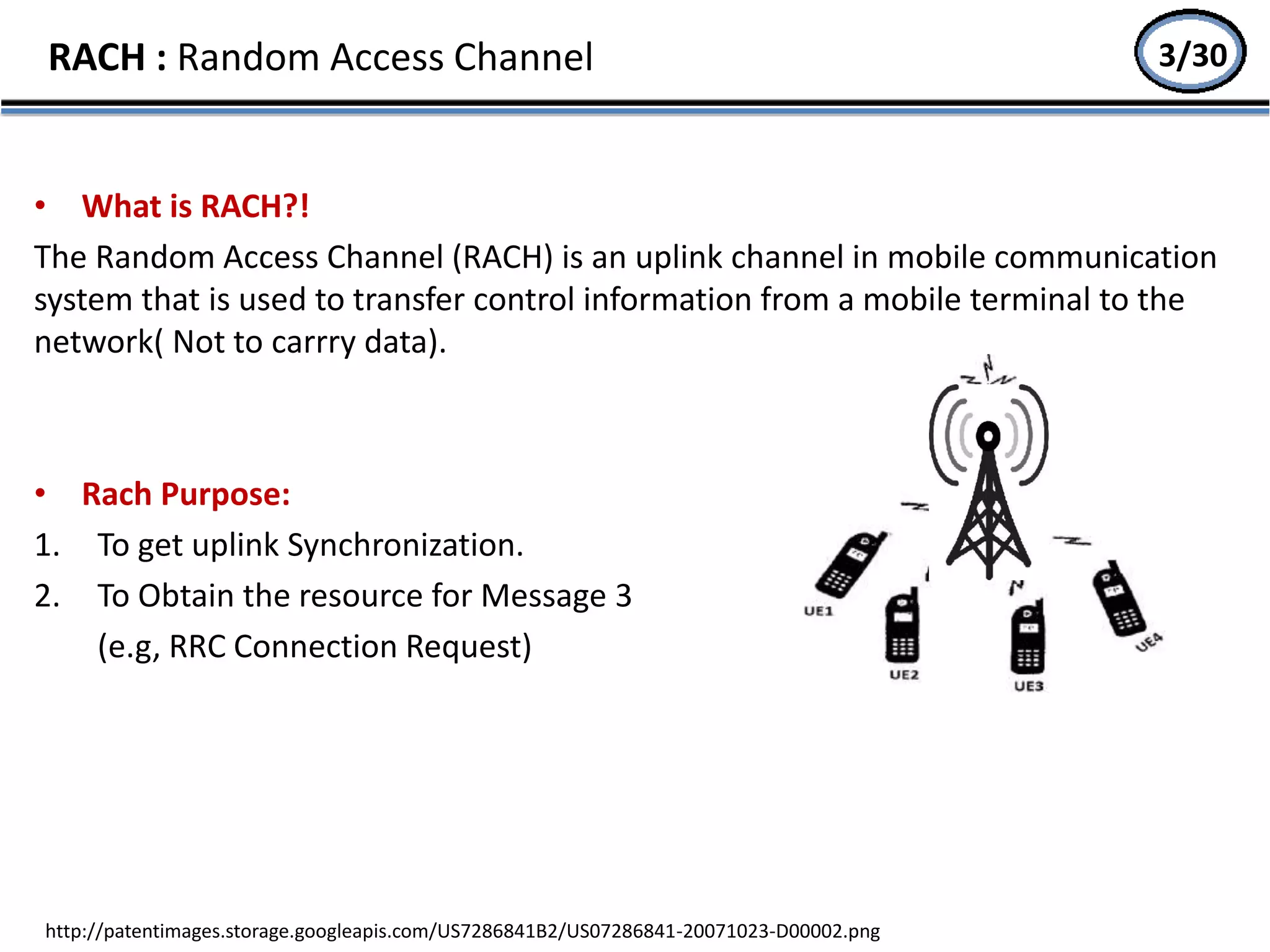 RACH : Random Access Channel

3/30

• What is RACH?!

The Random Access Channel (RACH) is an uplink channel in mobile communication system that is used to transfer control information from a mobile terminal to the network( Not to carrry data).

• Rach Purpose:

1. To get uplink Synchronization.

2. To Obtain the resource for Message 3 (e.g, RRC Connection Request)

UE1

UE2

UE3

UE4

http://patentimages.storage.googleapis.com/US7286841B2/US07286841-20071023-D00002.png